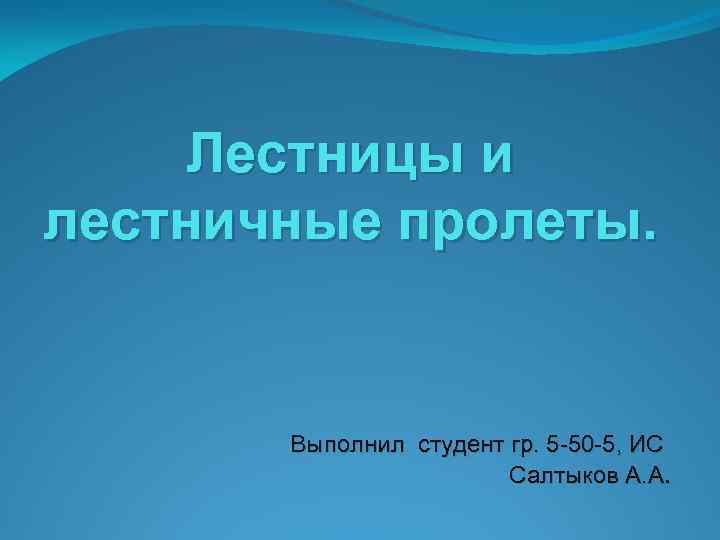 Лестницы и лестничные пролеты.

Выполнил студент гр. 5-50-5, ИС
Салтыков А.А.